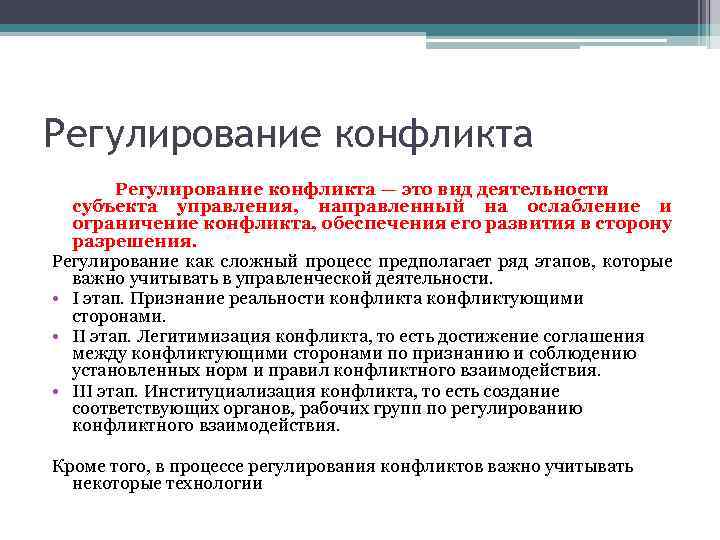 Регулирование конфликта

Регулирование конфликта — это вид деятельности субъекта управления, направленный на ослабление и ограничение конфликта, обеспечения его развития в сторону разрешения.

Регулирование как сложный процесс предполагает ряд этапов, которые важно учитывать в управленческой деятельности.

• I этап. Признание реальности конфликта конфликтующими сторонами.
• II этап. Легитимизация конфликта, то есть достижение соглашения между конфликтующими сторонами по признанию и соблюдению установленных норм и правил конфликтного взаимодействия.
• III этап. Институциализация конфликта, то есть создание соответствующих органов, рабочих групп по регулированию конфликтного взаимодействия.

Кроме того, в процессе регулирования конфликтов важно учитывать некоторые технологии